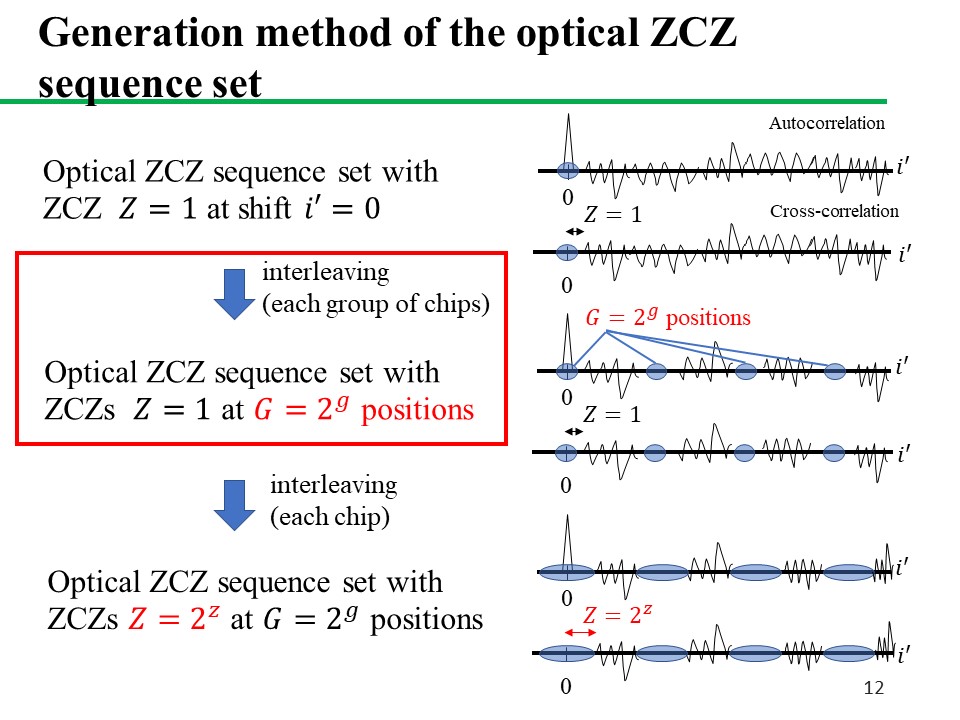 Generation method of the optical ZCZ sequence set

Optical ZCZ sequence set with ZCZ $Z = 1$ at shift $i' = 0$

interleaving
(each group of chips)

Optical ZCZ sequence set with ZCZs $Z = 1$ at $G = 2^g$ positions

interleaving
(each chip)

Optical ZCZ sequence set with ZCZs $Z = 2^z$ at $G = 2^g$ positions

Autocorrelation

$i'$

0

$Z = 1$

Cross-correlation

$i'$

0

$G = 2^g$ positions

$i'$

0

$Z = 1$

$i'$

0

$i'$

0

$Z = 2^z$

$i'$

0

12